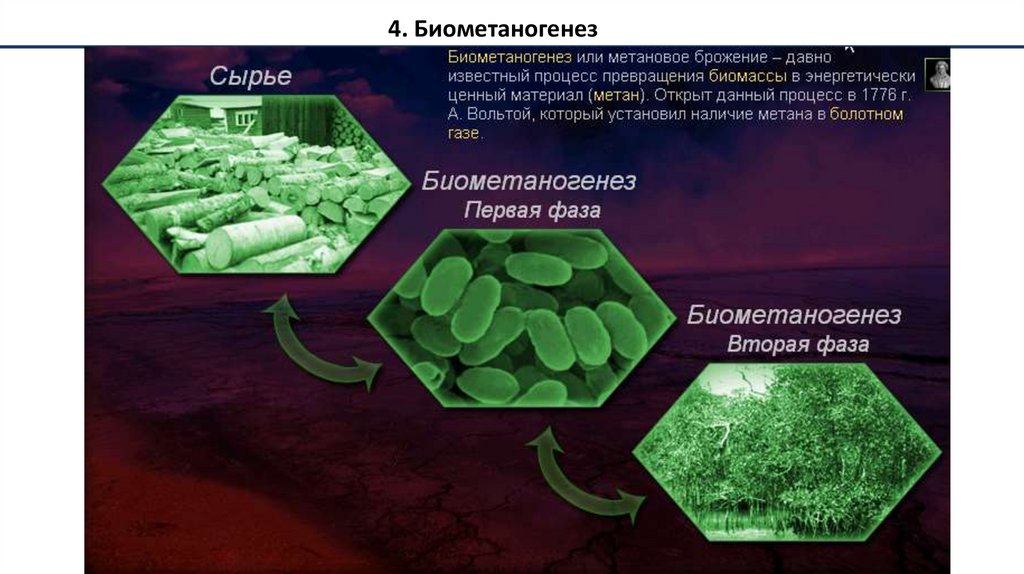 4. Биометаногенез

Сырье

Биометаногенез или метановое брожение – давно известный процесс превращения биомассы в энергетически ценный материал (метан). Открыт данный процесс в 1776 г. А. Вольтой, который установил наличие метана в болотном газе.

Биометаногенез
Первая фаза

Биометаногенез
Вторая фаза